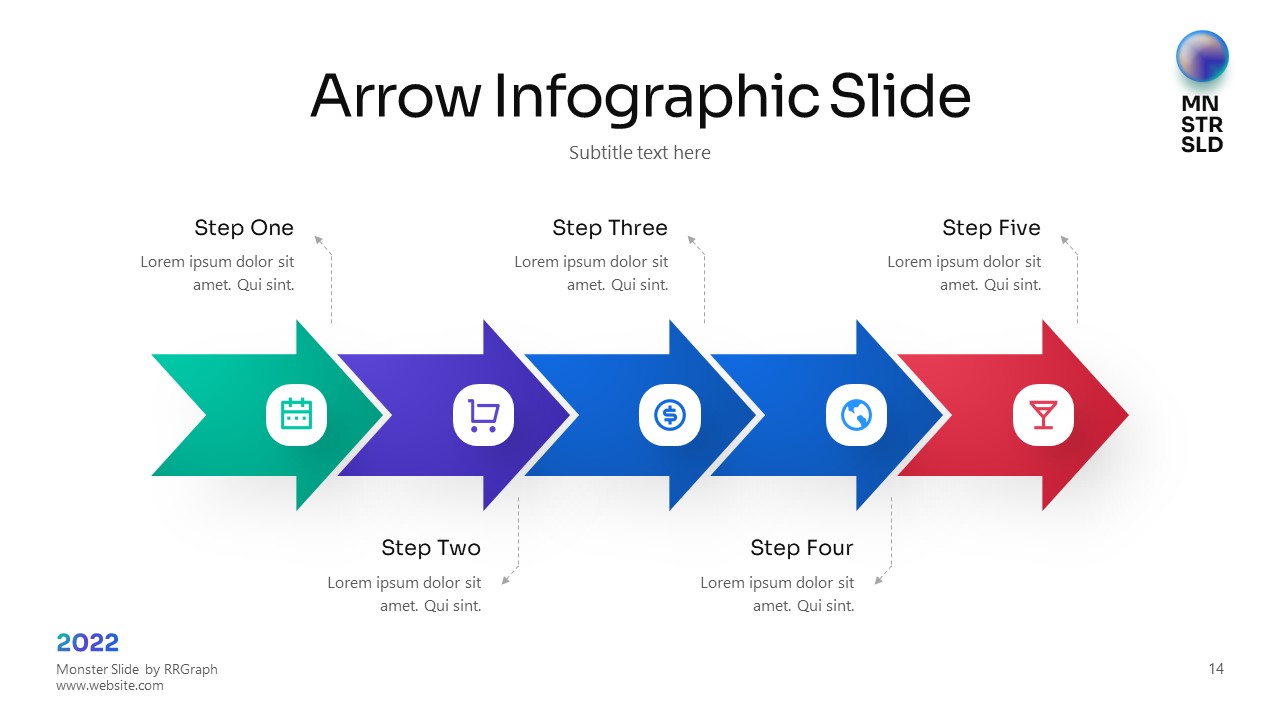 Arrow Infographic Slide

Subtitle text here

MN
STR
SLD

Step One
Lorem ipsum dolor sit amet. Qui sint.

Step Three
Lorem ipsum dolor sit amet. Qui sint.

Step Five
Lorem ipsum dolor sit amet. Qui sint.

Step Two
Lorem ipsum dolor sit amet. Qui sint.

Step Four
Lorem ipsum dolor sit amet. Qui sint.

2022
Monster Slide by RRGraph
www.website.com

14